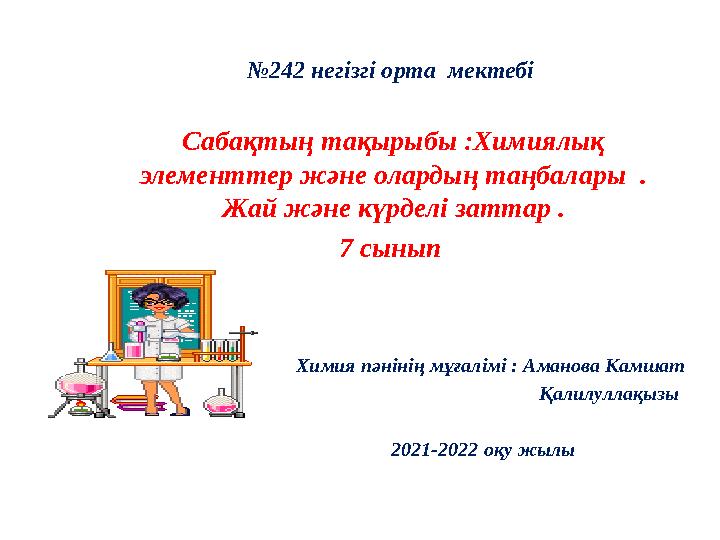 №242 негізгі орта мектебі

Сабақтың тақырыбы :Химиялық элементтер және олардың таңбалары . Жай және күрделі заттар .

7 сынып

Химия пәнінің мұғалімі : Аманова Камшат Қалилуллақызы

2021-2022 оқу жылы